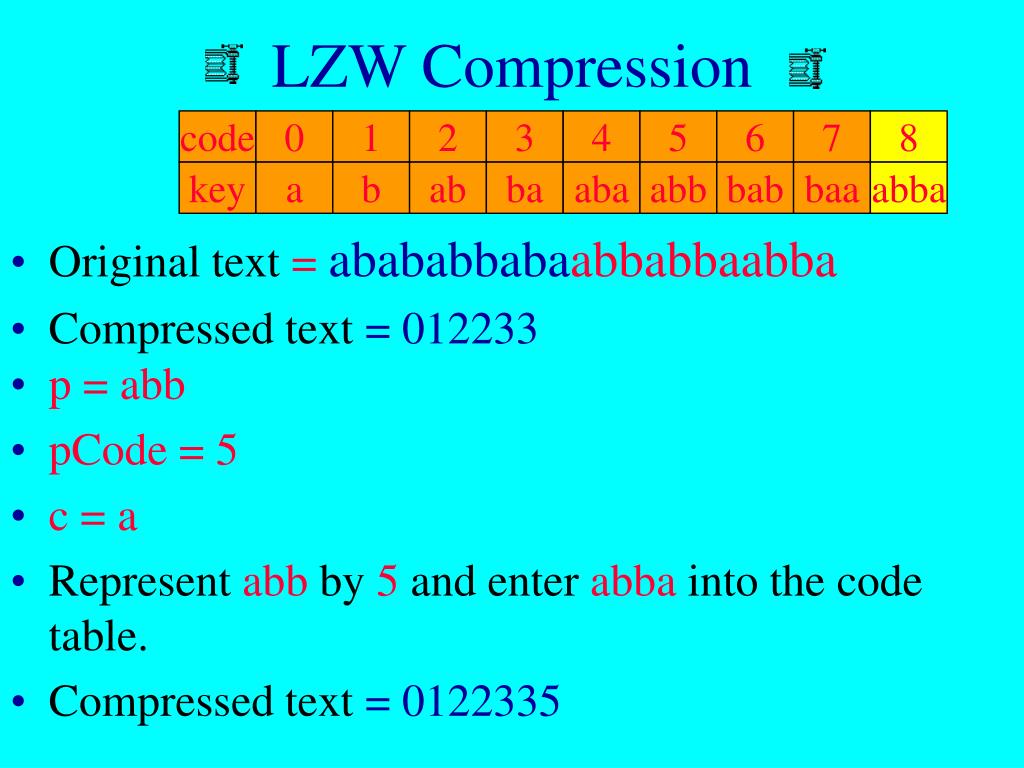 LZW Compression

| code | 0 | 1 | 2 | 3 | 4 | 5 | 6 | 7 | 8 |
|---|---|---|---|---|---|---|---|---|---|
| key | a | b | ab | ba | aba | abb | bab | baa | abba |

• Original text = abababbabaabbabbaabba

• Compressed text = 012233

• p = abb

• pCode = 5

• c = a

• Represent abb by 5 and enter abba into the code table.

• Compressed text = 0122335